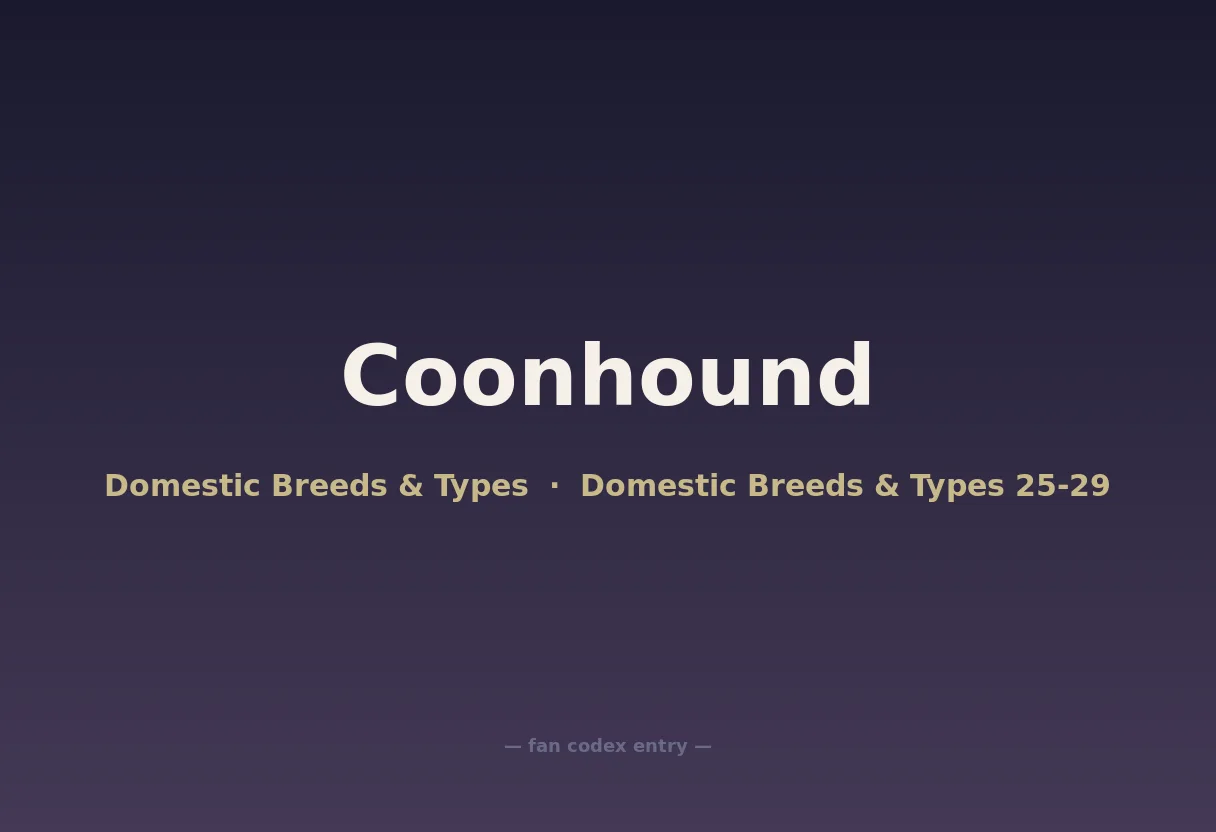 Coonhound

Domestic Breeds & Types · Domestic Breeds & Types 25-29

— fan codex entry —